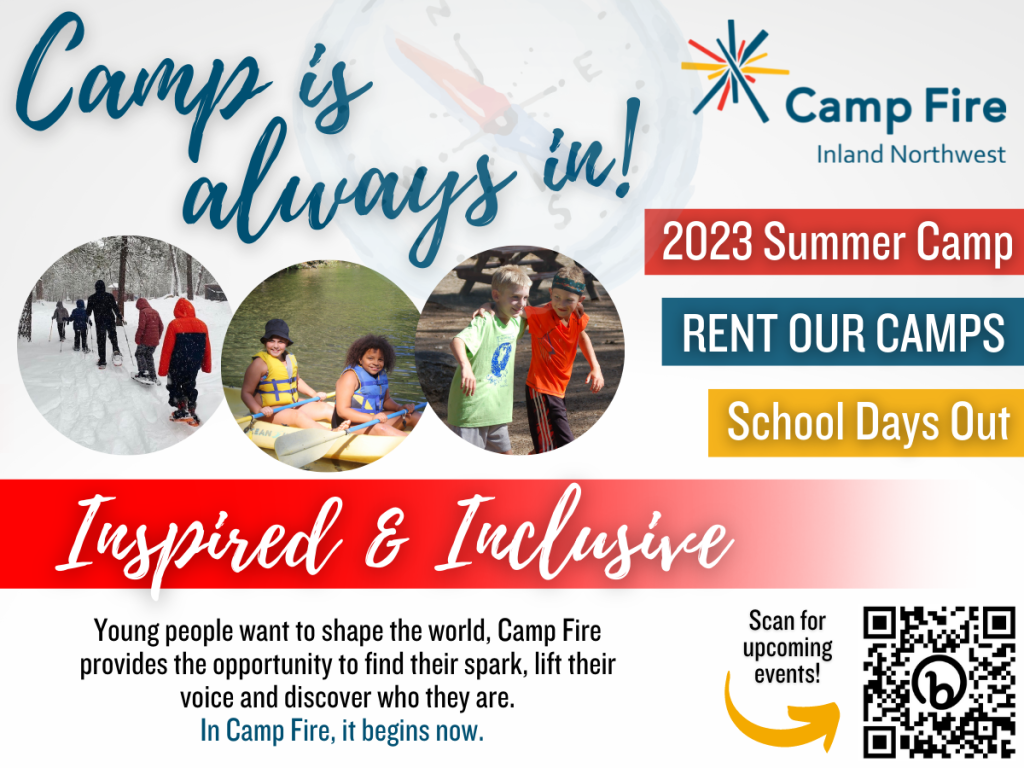 Camp is always in!

Camp Fire
Inland Northwest

2023 Summer Camp

RENT OUR CAMPS

School Days Out

Inspired & Inclusive

Young people want to shape the world, Camp Fire provides the opportunity to find their spark, lift their voice and discover who they are.
In Camp Fire, it begins now.

Scan for upcoming events!